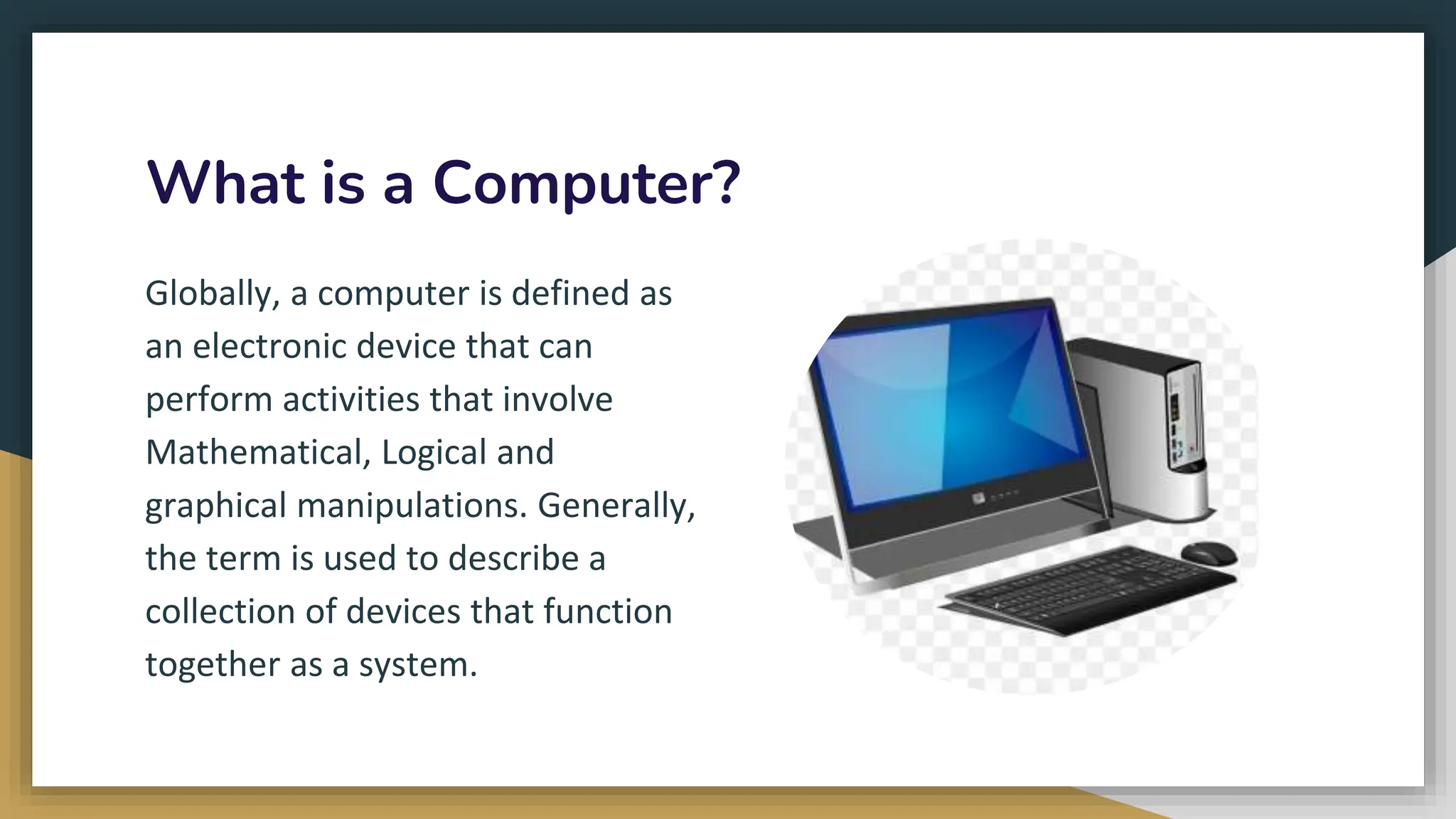 What is a Computer?

Globally, a computer is defined as an electronic device that can perform activities that involve Mathematical, Logical and graphical manipulations. Generally, the term is used to describe a collection of devices that function together as a system.